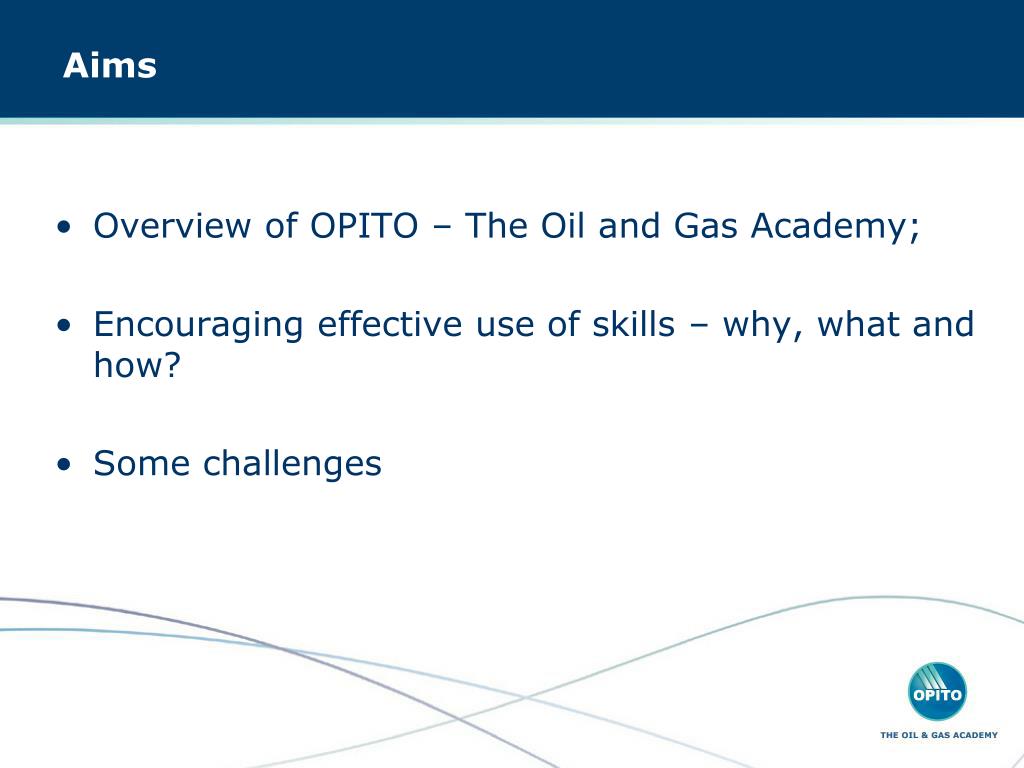 Aims

• Overview of OPITO – The Oil and Gas Academy;

• Encouraging effective use of skills – why, what and how?

• Some challenges

OPITO
THE OIL & GAS ACADEMY